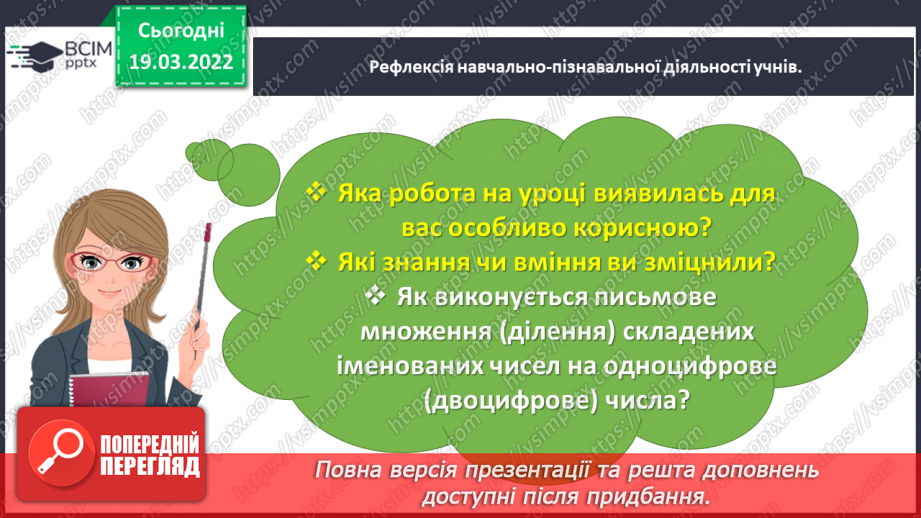 ВСІМ pptx

Сьогодні 19.03.2022

Рефлексія навчально-пізнавальної діяльності учнів.

❖ Яка робота на уроці виявилась для вас особливо корисною?

❖ Які знання чи вміння ви зміцнили?

❖ Як виконується письмове множення (ділення) складених іменованих чисел на одноцифрове (двоцифрове) числа?

ПОПЕРЕДНІЙ ПЕРЕГЛЯД

Повна версія презентації та решта доповнень доступні після придбання.

https://vsimpptx.com